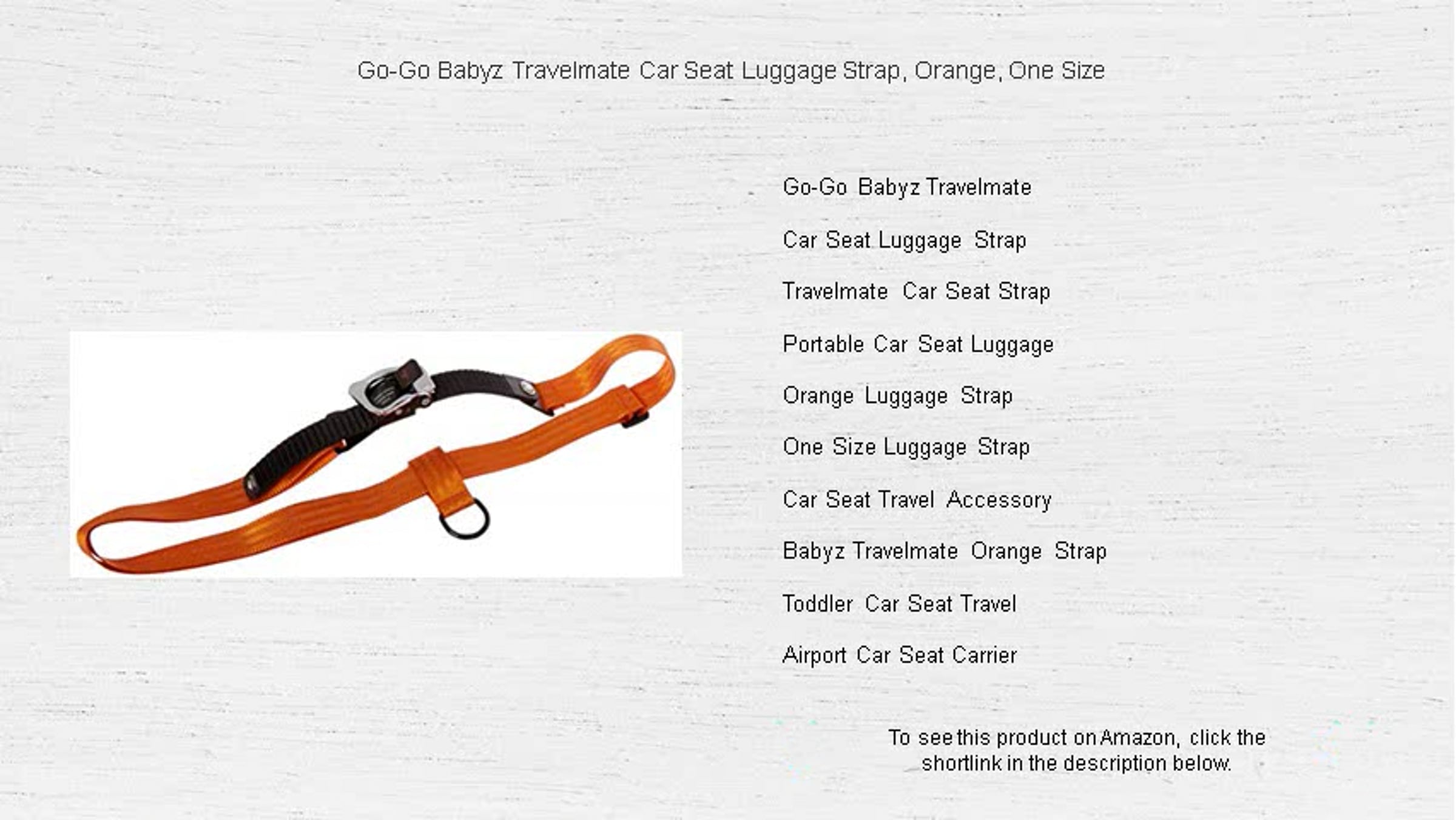 Go-Go Babyz Travelmate Car Seat Luggage Strap, Orange, One Size

Go-Go Babyz Travelmate

Car Seat Luggage Strap

Travelmate Car Seat Strap

Portable Car Seat Luggage

Orange Luggage Strap

One Size Luggage Strap

Car Seat Travel Accessory

Babyz Travelmate Orange Strap

Toddler Car Seat Travel

Airport Car Seat Carrier

To see this product on Amazon, click the shortlink in the description below.